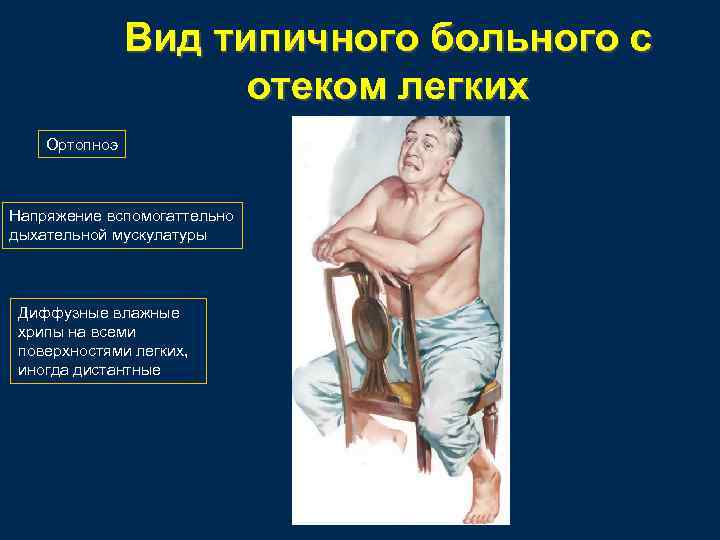 Вид типичного больного с отеком легких

Ортопноэ

Напряжение вспомогаттельно дыхательной мускулатуры

Диффузные влажные хрипы на всеми поверхностями легких, иногда дистантные